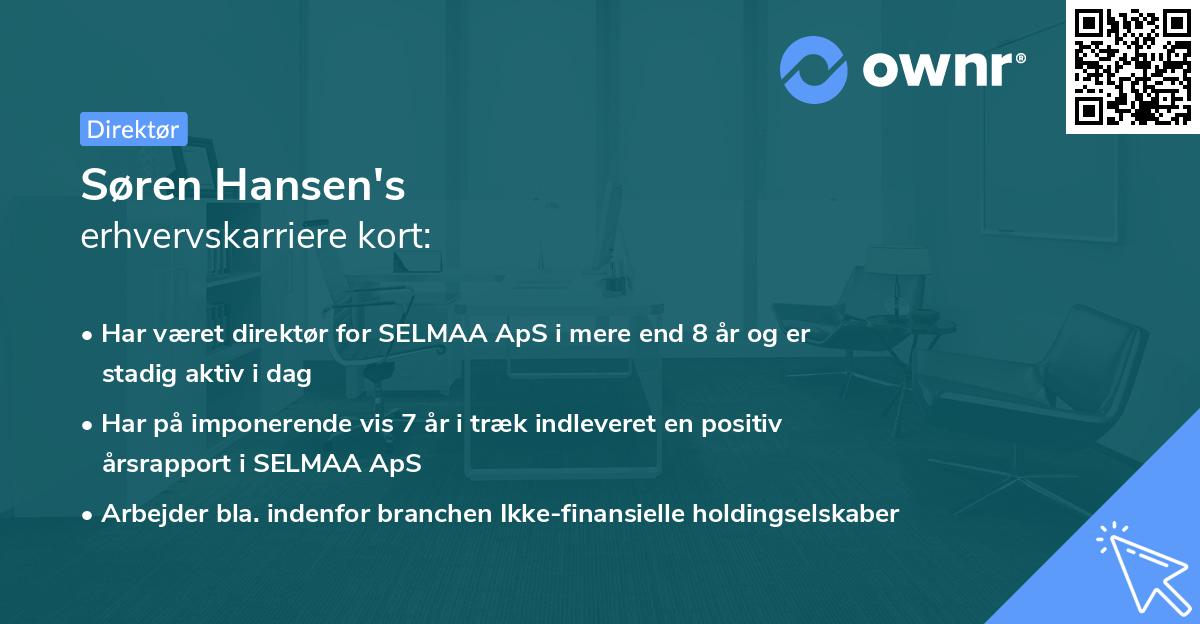 ownr®

Direktør

Søren Hansen's
erhvervskarriere kort:

• Har været direktør for SELMAA ApS i mere end 8 år og er stadig aktiv i dag

• Har på imponerende vis 7 år i træk indleveret en positiv årsrapport i SELMAA ApS

• Arbejder bla. indenfor branchen Ikke-finansielle holdingselskaber